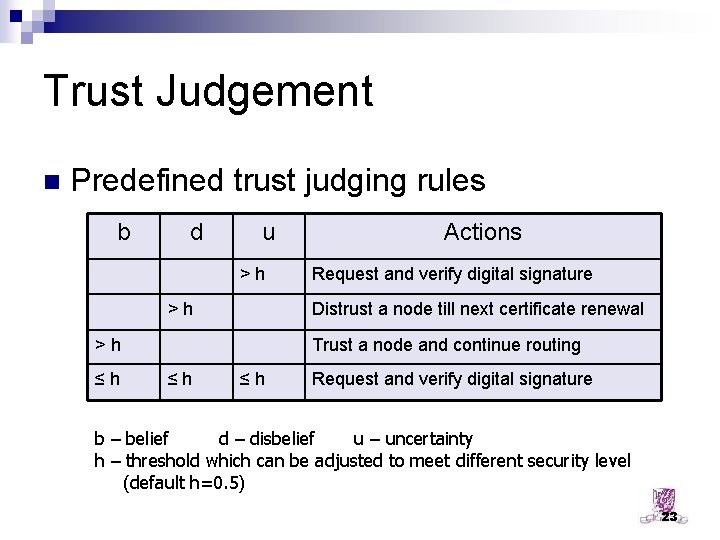 Trust Judgement

Predefined trust judging rules

| b | d | u | Actions |
|---|---|---|---|
| | | > h | Request and verify digital signature |
| | > h | | Distrust a node till next certificate renewal |
| > h | | | Trust a node and continue routing |
| ≤ h | ≤ h | ≤ h | Request and verify digital signature |

b – belief d – disbelief u – uncertainty
h – threshold which can be adjusted to meet different security level (default h=0.5)

23